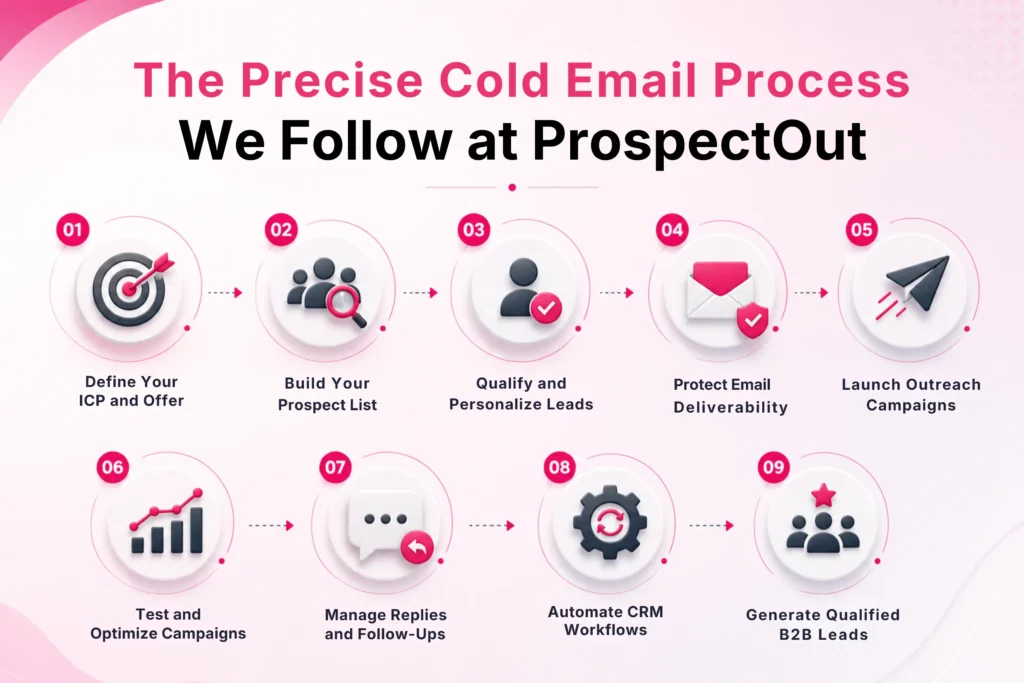 The Precise Cold Email Process
We Follow at ProspectOut

01
Define Your ICP and Offer

02
Build Your Prospect List

03
Qualify and Personalize Leads

04
Protect Email Deliverability

05
Launch Outreach Campaigns

06
Test and Optimize Campaigns

07
Manage Replies and Follow-Ups

08
Automate CRM Workflows

09
Generate Qualified B2B Leads